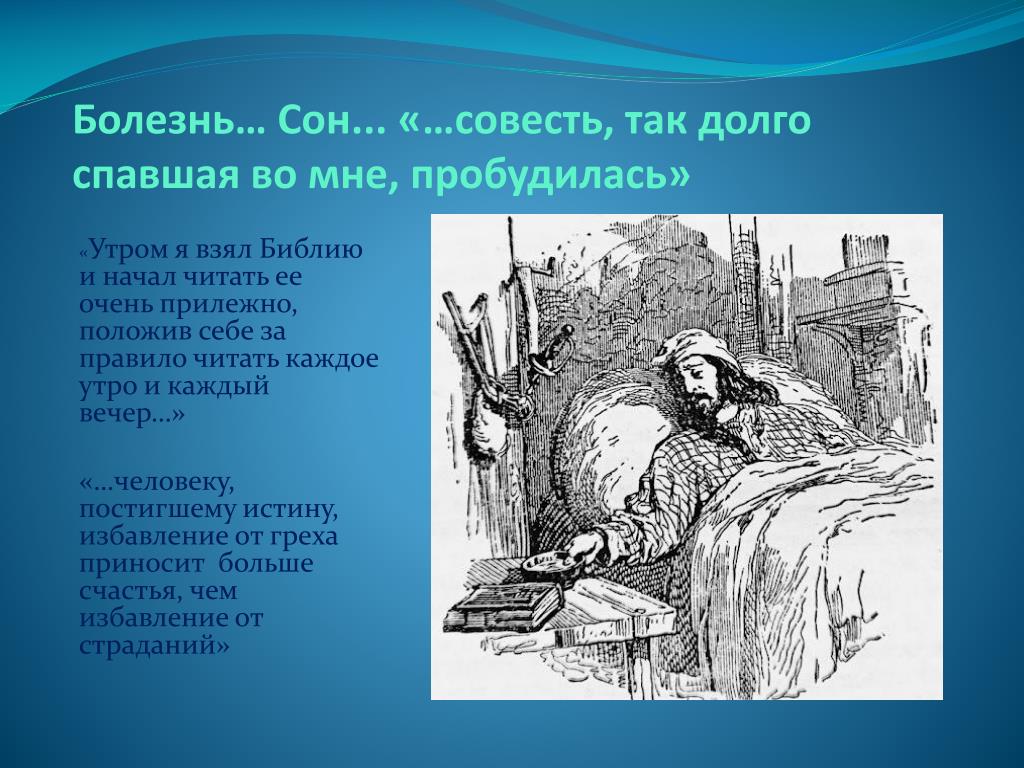 Болезнь… Сон... «…совесть, так долго спавшая во мне, пробудилась»

«Утром я взял Библию и начал читать ее очень прилежно, положив себе за правило читать каждое утро и каждый вечер…»

«…человеку, постигшему истину, избавление от греха приносит больше счастья, чем избавление от страданий»